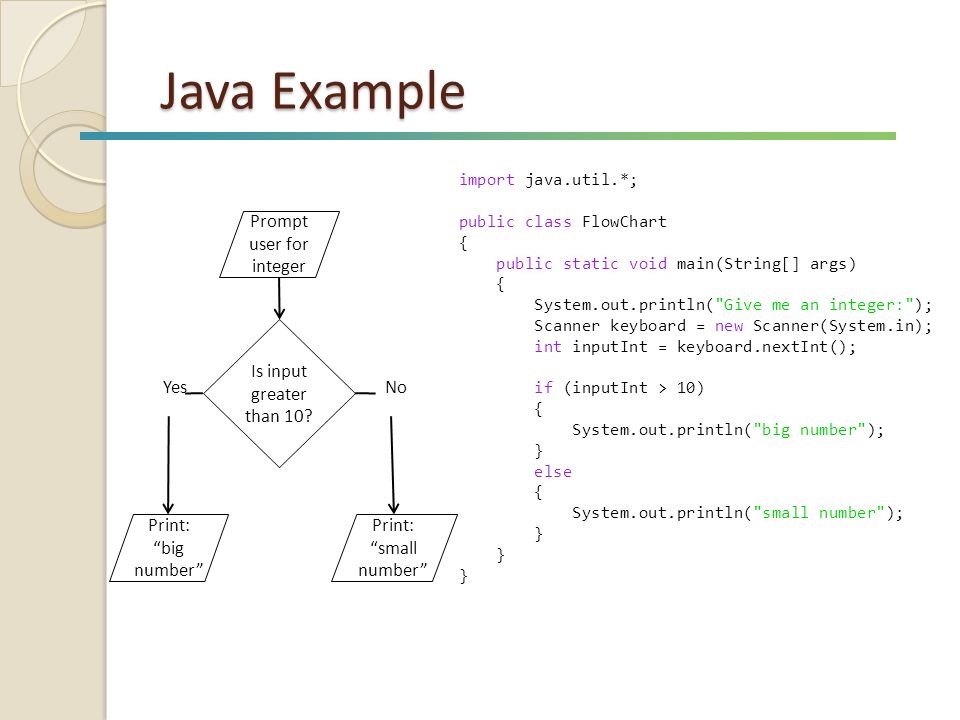 Java Example

Prompt user for integer

Is input greater than 10?

Yes

No

Print: “big number”

Print: “small number”

import java.util.*;

public class FlowChart
{
    public static void main(String[] args)
    {
        System.out.println("Give me an integer:");
        Scanner keyboard = new Scanner(System.in);
        int inputInt = keyboard.nextInt();

        if (inputInt > 10)
        {
            System.out.println("big number");
        }
        else
        {
            System.out.println("small number");
        }
    }
}